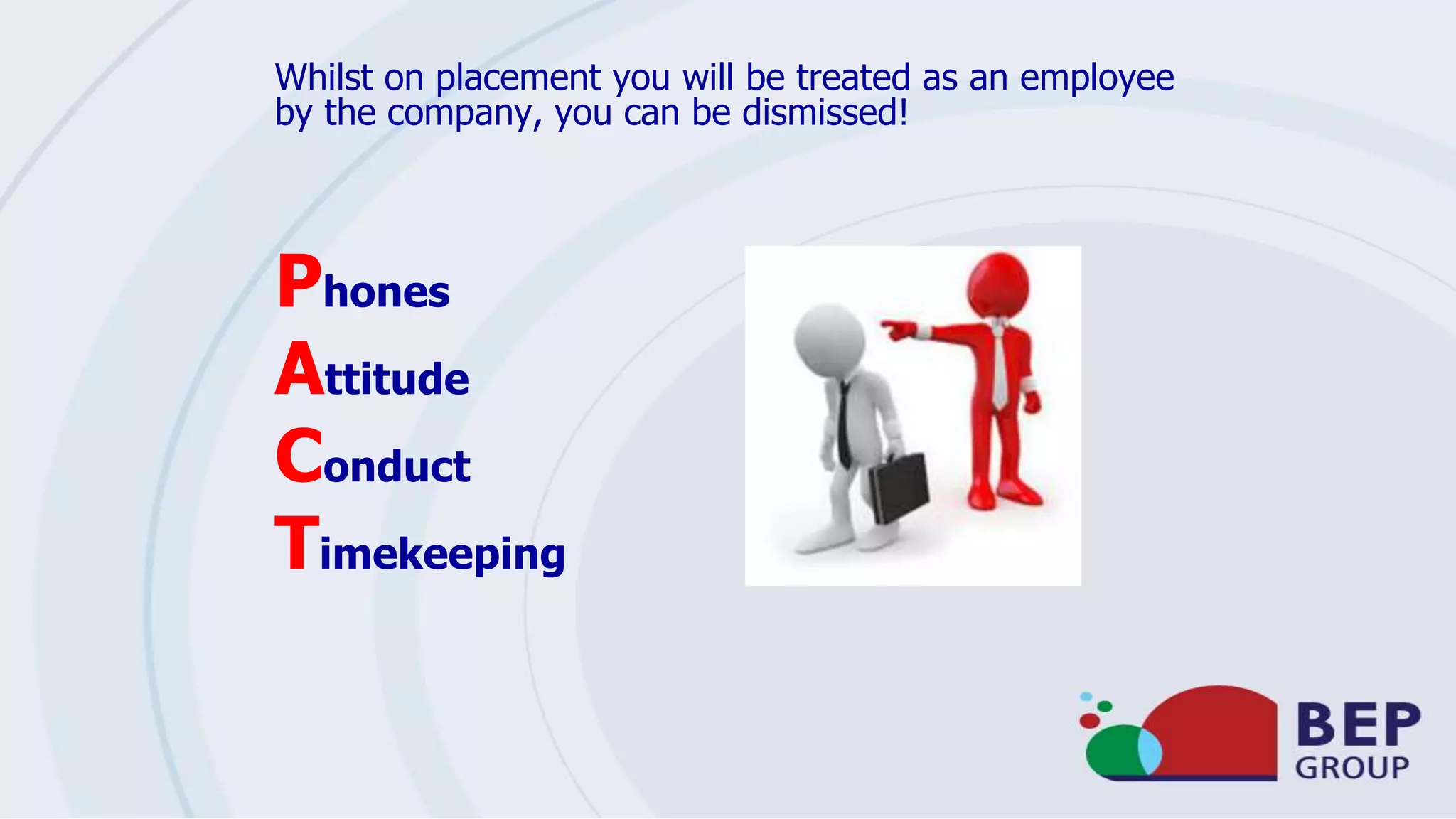 Whilst on placement you will be treated as an employee by the company, you can be dismissed!

Phones

Attitude

Conduct

Timekeeping

BEP
GROUP